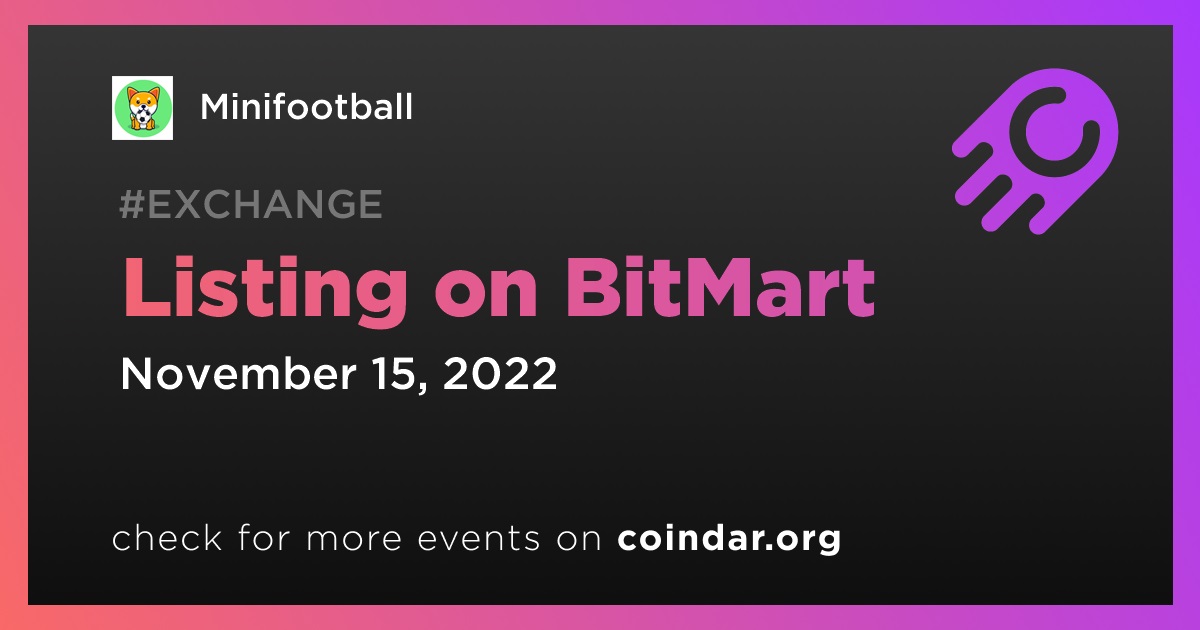 Minifootball

#EXCHANGE

Listing on BitMart

November 15, 2022

check for more events on coindar.org